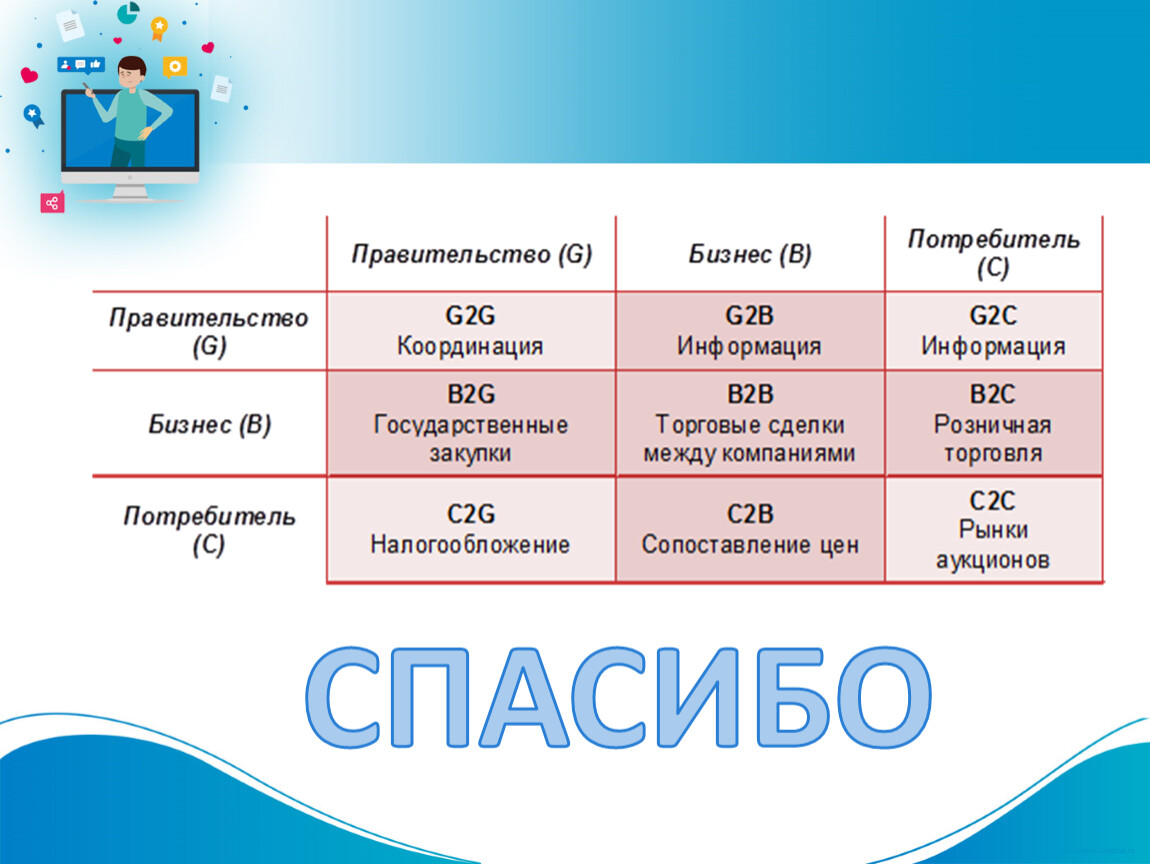 | | Правительство (G) | Бизнес (B) | Потребитель (C) |
|---|---|---|---|
| Правительство (G) | G2G Координация | G2B Информация | G2C Информация |
| Бизнес (B) | B2G Государственные закупки | B2B Торговые сделки между компаниями | B2C Розничная торговля |
| Потребитель (C) | C2G Налогообложение | C2B Сопоставление цен | C2C Рынки аукционов |

СПАСИБО